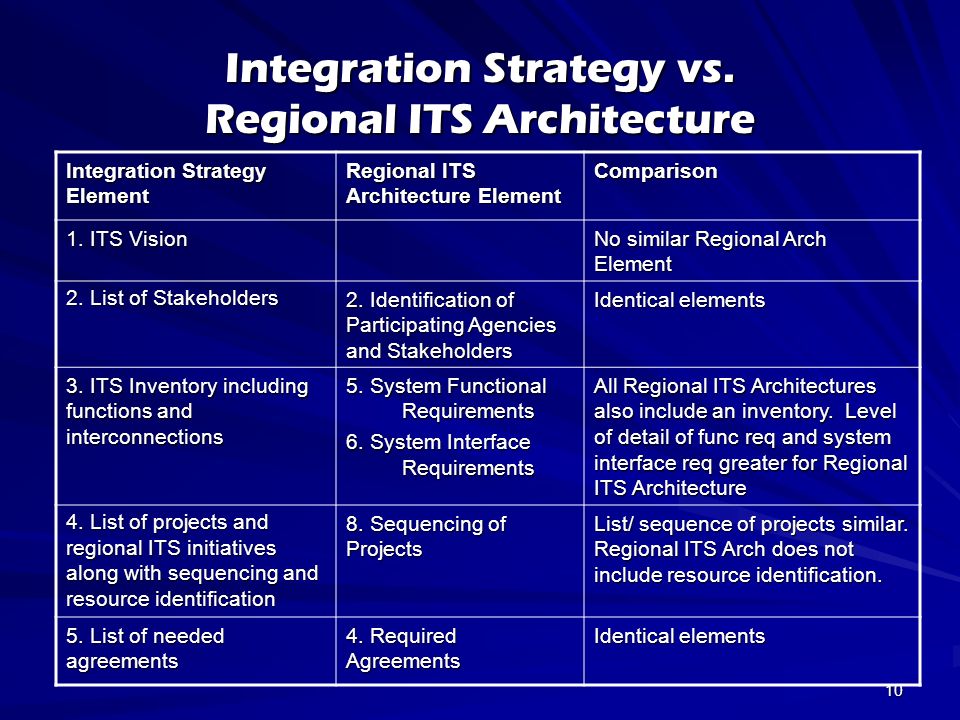 Integration Strategy vs. Regional ITS Architecture

| Integration Strategy Element | Regional ITS Architecture Element | Comparison |
|---|---|---|
| 1. ITS Vision | | No similar Regional Arch Element |
| 2. List of Stakeholders | 2. Identification of Participating Agencies and Stakeholders | Identical elements |
| 3. ITS Inventory including functions and interconnections | 5. System Functional Requirements 6. System Interface Requirements | All Regional ITS Architectures also include an inventory. Level of detail of func req and system interface req greater for Regional ITS Architecture |
| 4. List of projects and regional ITS initiatives along with sequencing and resource identification | 8. Sequencing of Projects | List/ sequence of projects similar. Regional ITS Arch does not include resource identification. |
| 5. List of needed agreements | 4. Required Agreements | Identical elements |

10